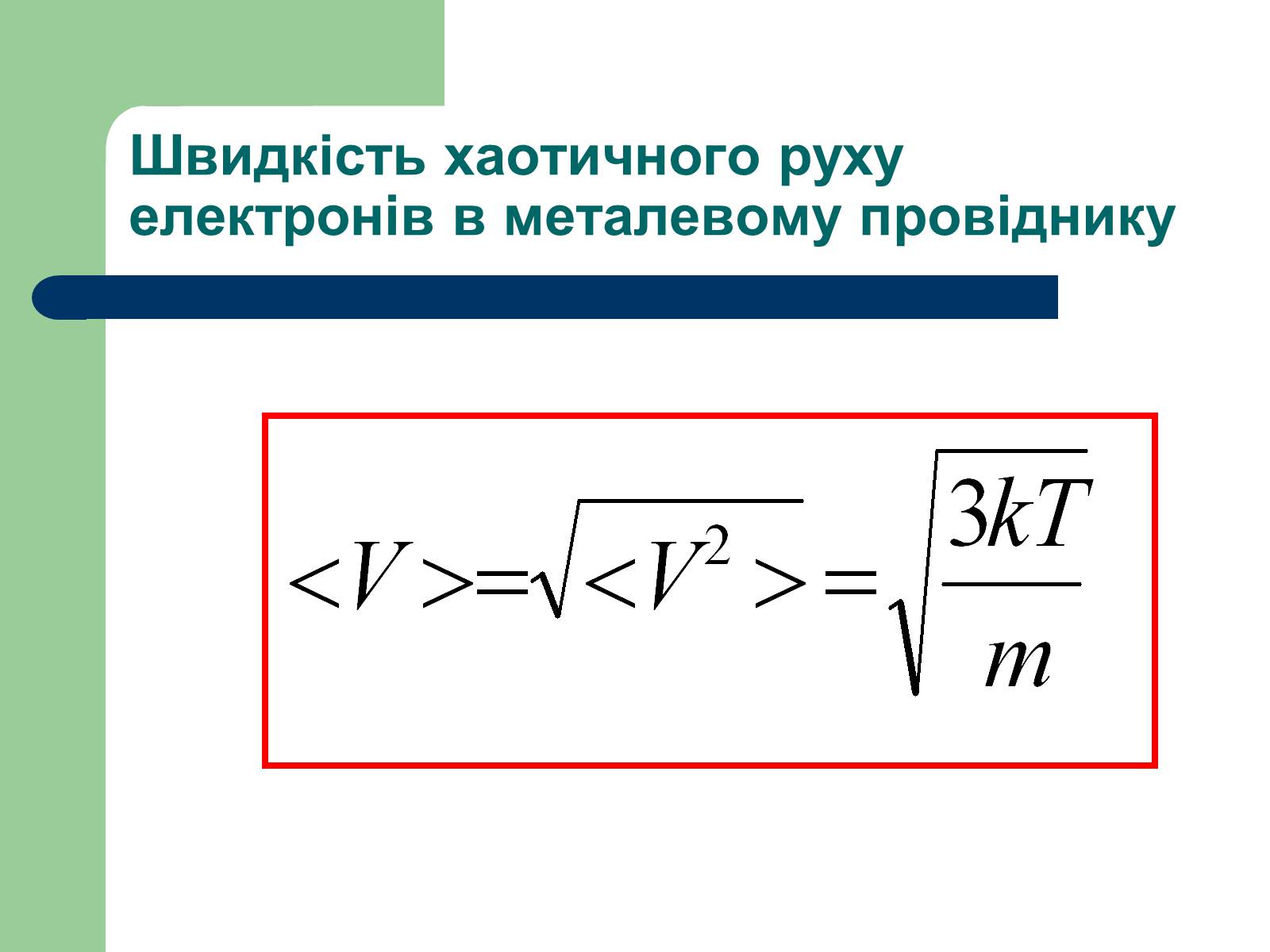 Швидкість хаотичного руху електронів в металевому провіднику

$<V>=\sqrt{<V^2>}=\sqrt{\frac{3kT}{m}}$